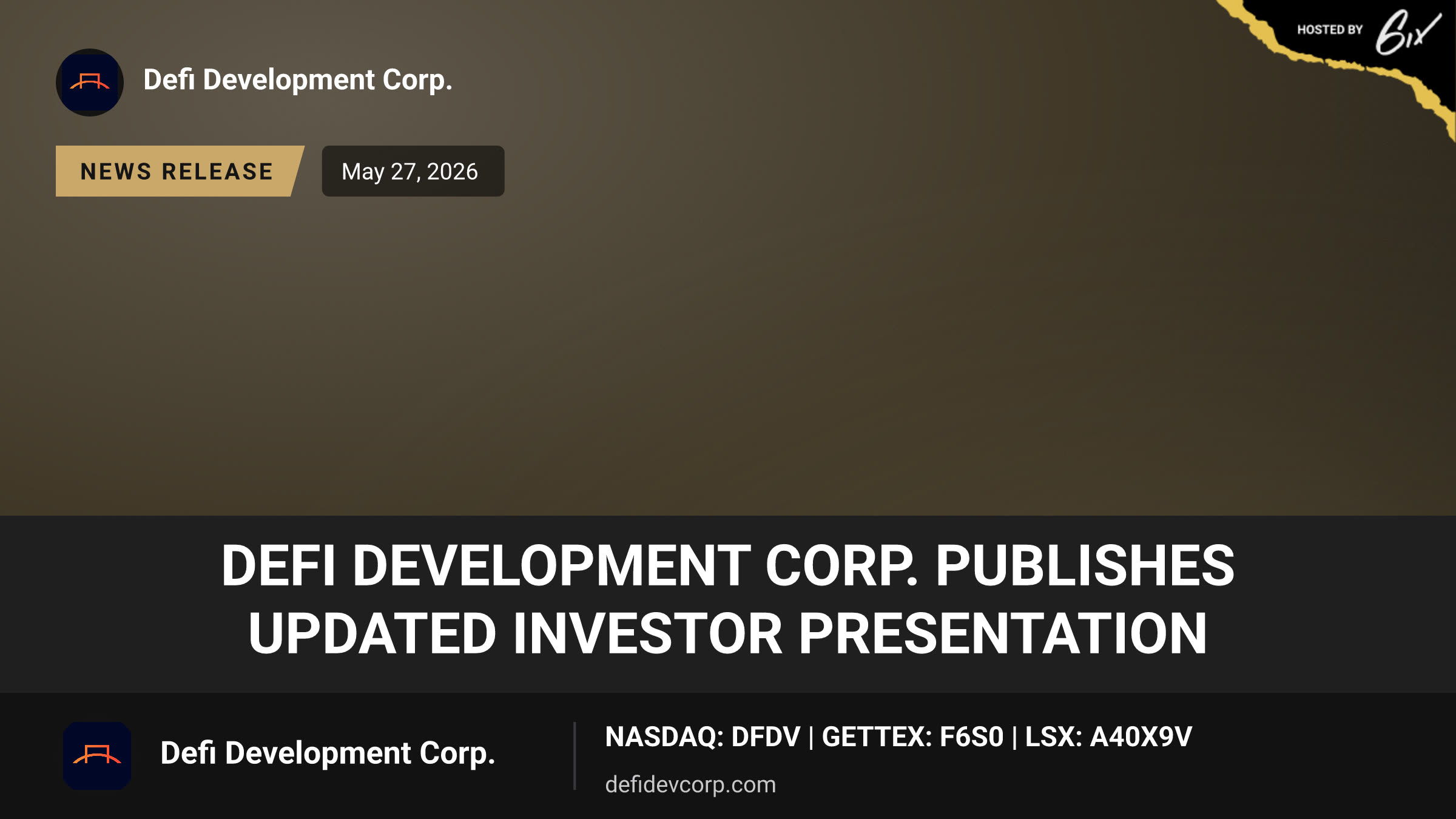 HOSTED BY 6ix

Defi Development Corp.

NEWS RELEASE

May 27, 2026

DEFI DEVELOPMENT CORP. PUBLISHES UPDATED INVESTOR PRESENTATION

Defi Development Corp.

NASDAQ: DFDV | GETTEX: F6S0 | LSX: A40X9V

defidevcorp.com